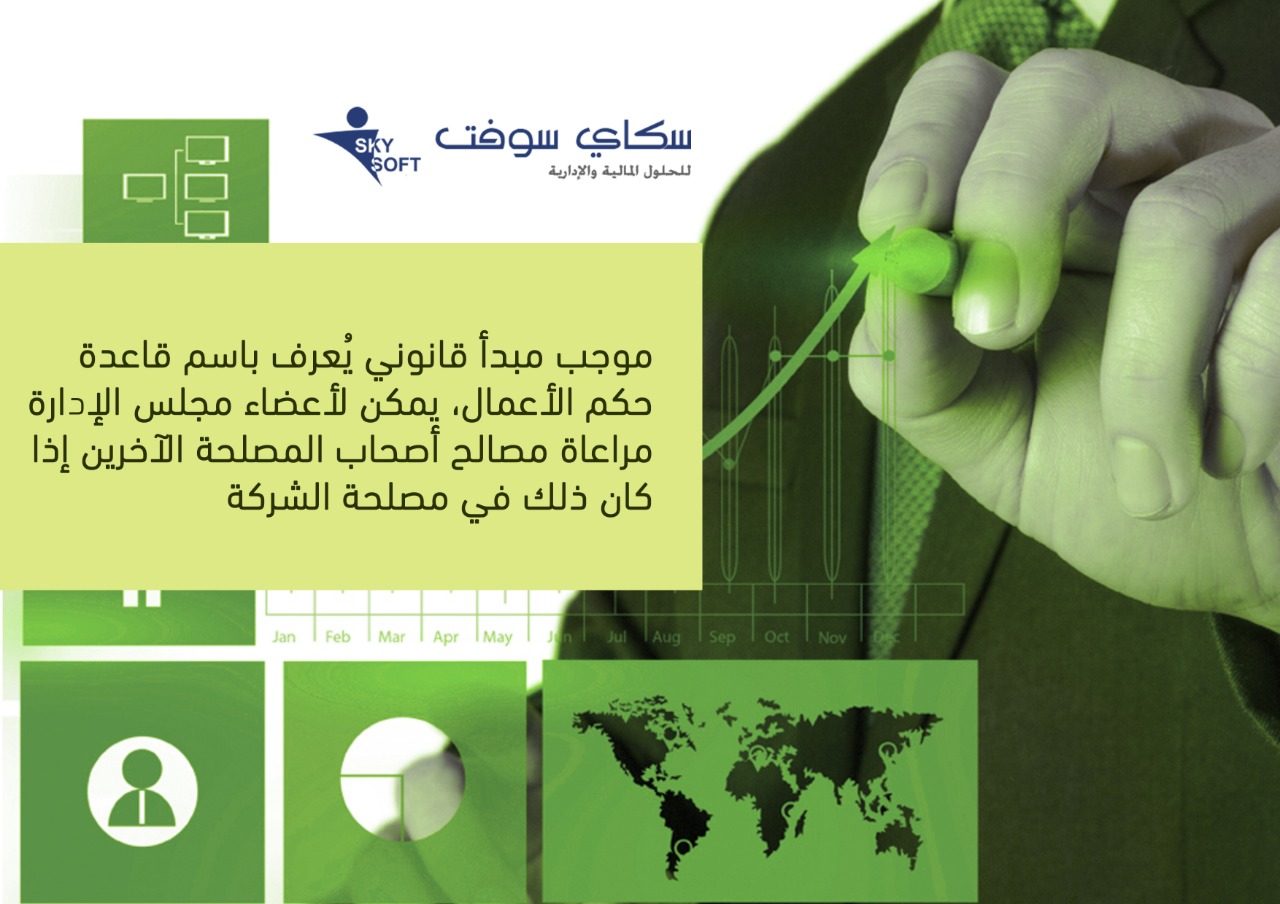 SKY SOFT

سكاي سوفت
للحلول المالية والإدارية

موجب مبدأ قانوني يُعرف باسم قاعدة حكم الأعمال، يمكن لأعضاء مجلس الإدارة مراعاة مصالح أصحاب المصلحة الآخرين إذا كان ذلك في مصلحة الشركة

Jan Feb Mar Apr May Jun Jul Aug Sep Oct Nov Dec